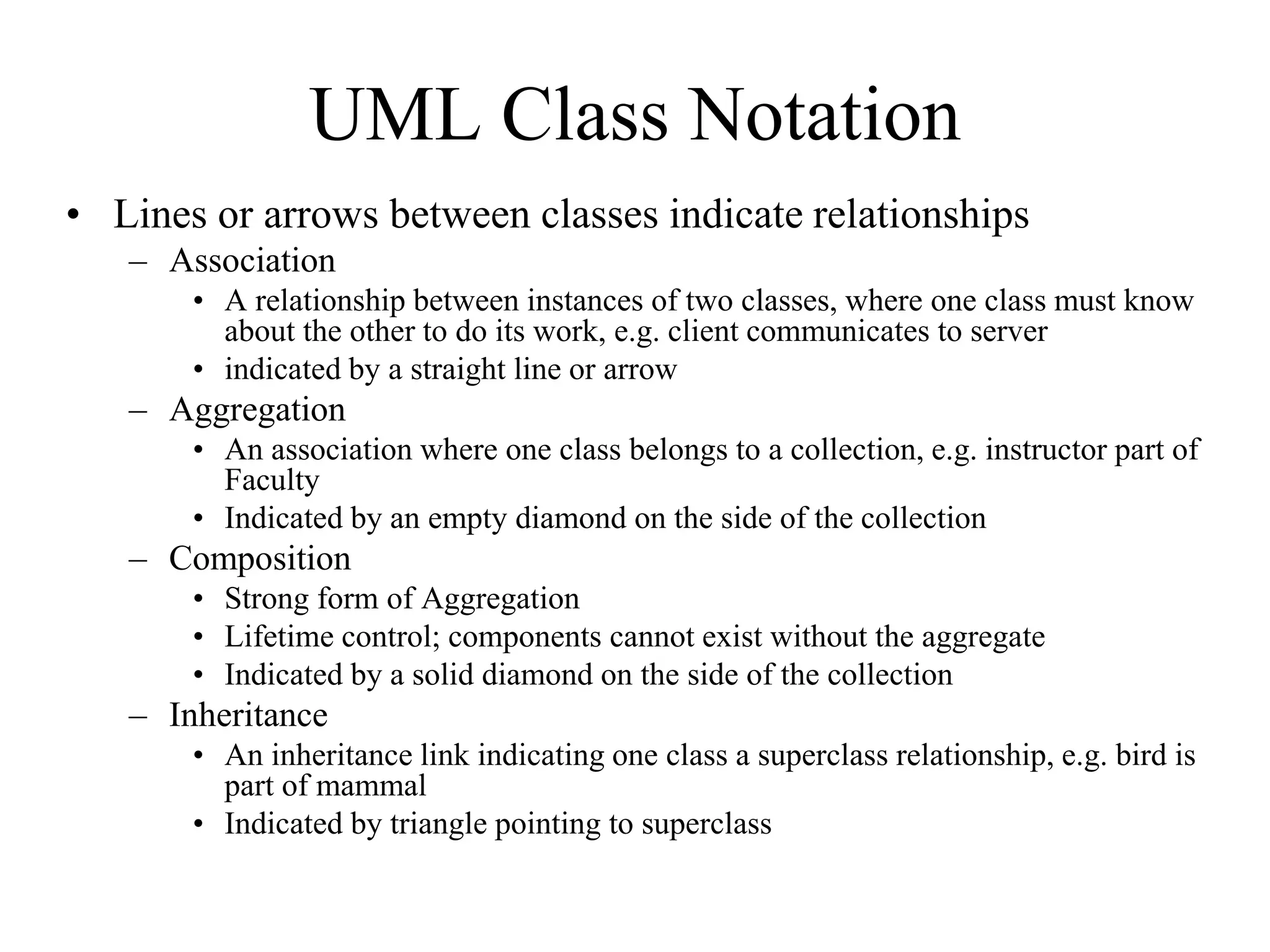 UML Class Notation

• Lines or arrows between classes indicate relationships
  – Association
    • A relationship between instances of two classes, where one class must know about the other to do its work, e.g. client communicates to server
    • indicated by a straight line or arrow
  – Aggregation
    • An association where one class belongs to a collection, e.g. instructor part of Faculty
    • Indicated by an empty diamond on the side of the collection
  – Composition
    • Strong form of Aggregation
    • Lifetime control; components cannot exist without the aggregate
    • Indicated by a solid diamond on the side of the collection
  – Inheritance
    • An inheritance link indicating one class a superclass relationship, e.g. bird is part of mammal
    • Indicated by triangle pointing to superclass